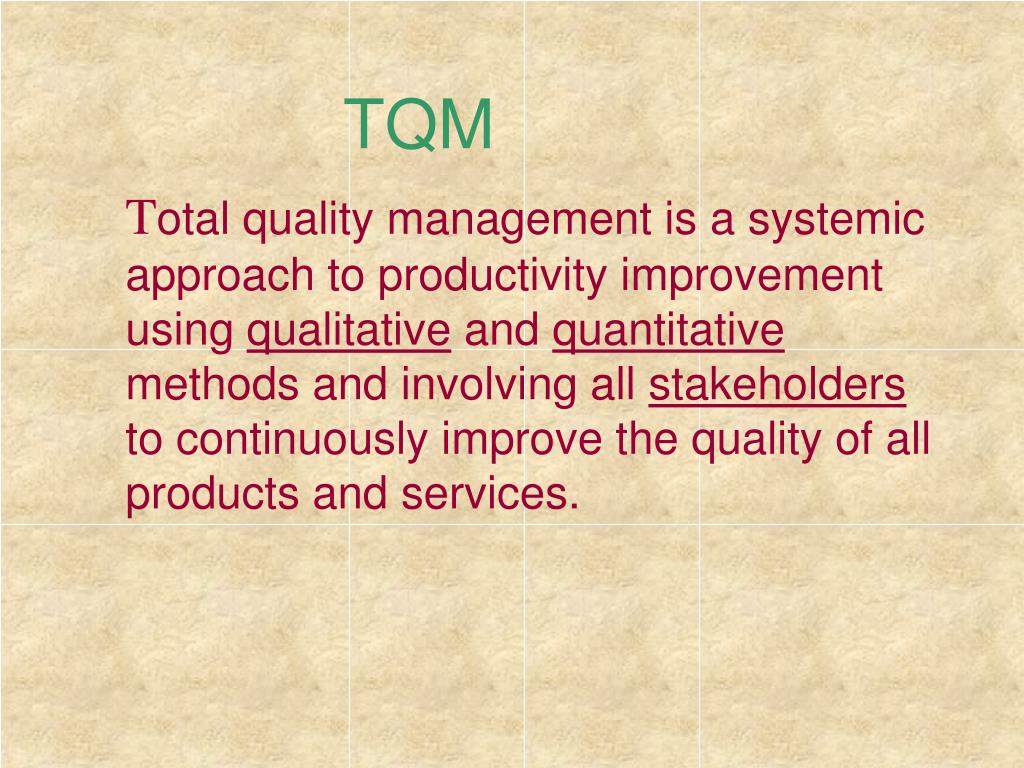 TQM

Total quality management is a systemic approach to productivity improvement using qualitative and quantitative methods and involving all stakeholders to continuously improve the quality of all products and services.